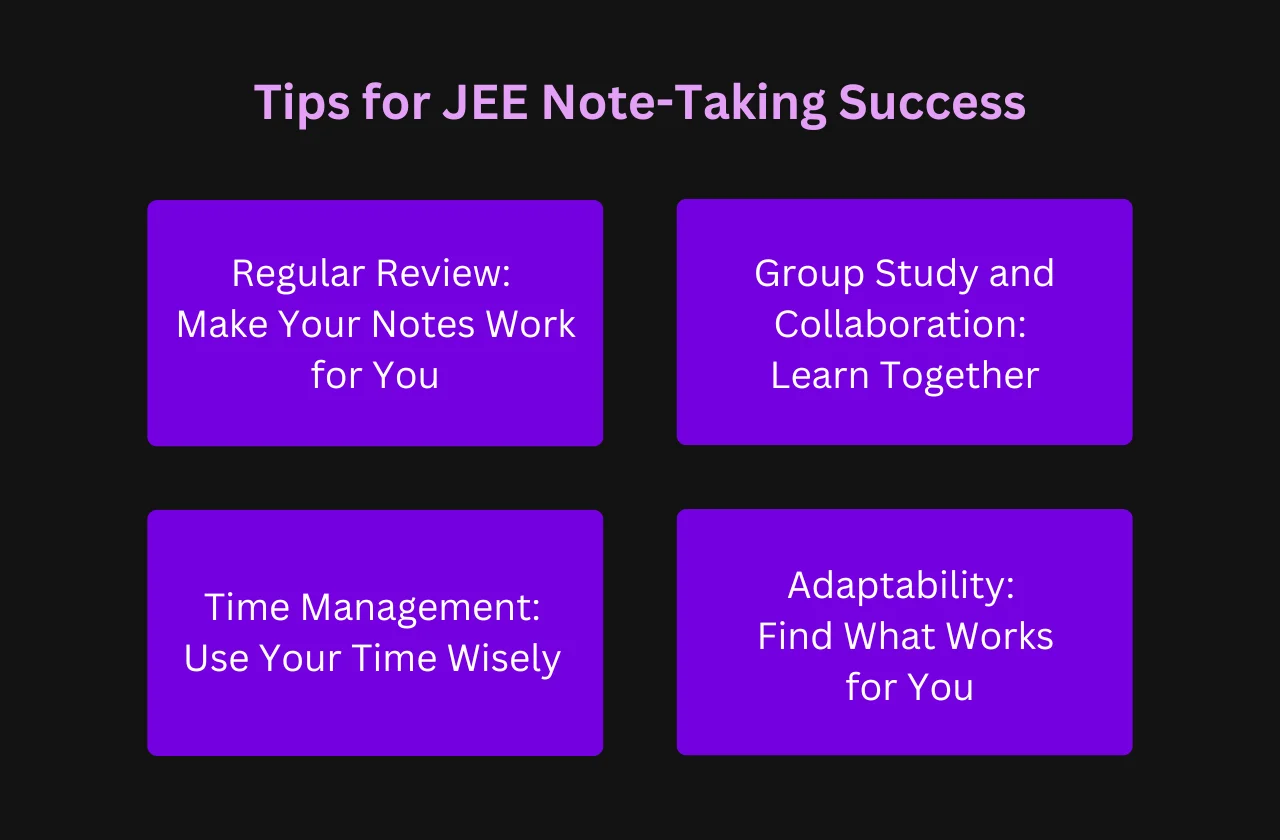 Tips for JEE Note-Taking Success

Regular Review: Make Your Notes Work for You

Group Study and Collaboration: Learn Together

Time Management: Use Your Time Wisely

Adaptability: Find What Works for You